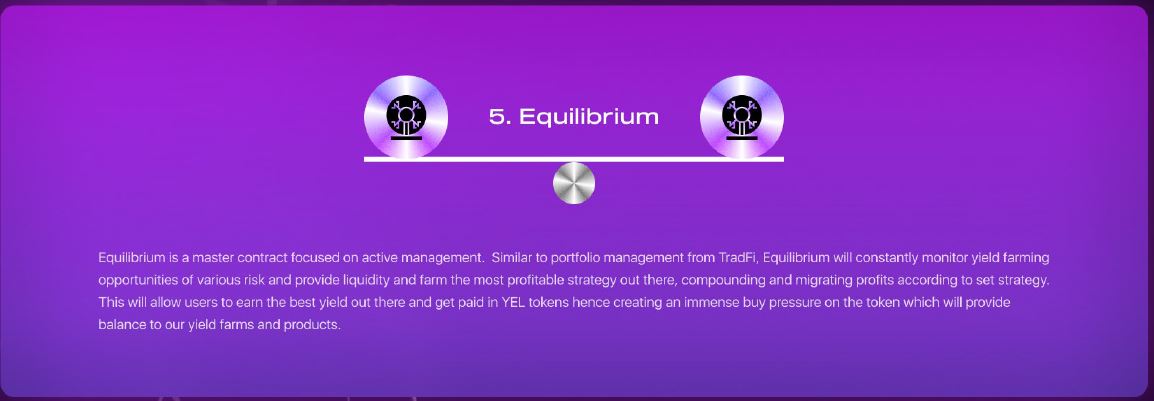 5. Equilibrium

Equilibrium is a master contract focused on active management.  Similar to portfolio management from TradFi, Equilibrium will constantly monitor yield farming opportunities of various risk and provide liquidity and farm the most profitable strategy out there, compounding and migrating profits according to set strategy. This will allow users to earn the best yield out there and get paid in YEL tokens hence creating an immense buy pressure on the token which will provide balance to our yield farms and products.